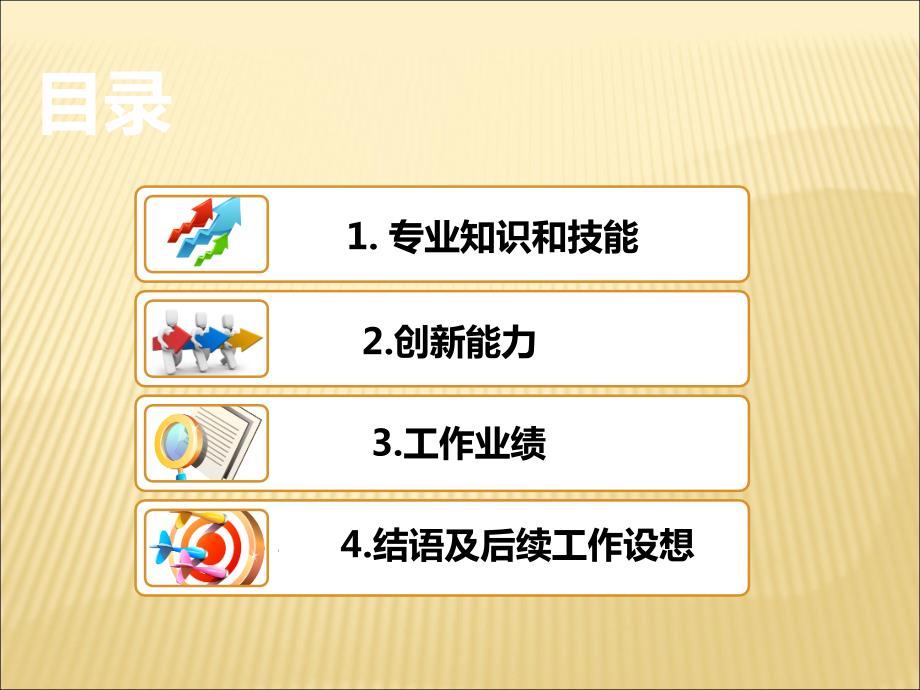 目录

1. 专业知识和技能

2.创新能力

3.工作业绩

4.结语及后续工作设想